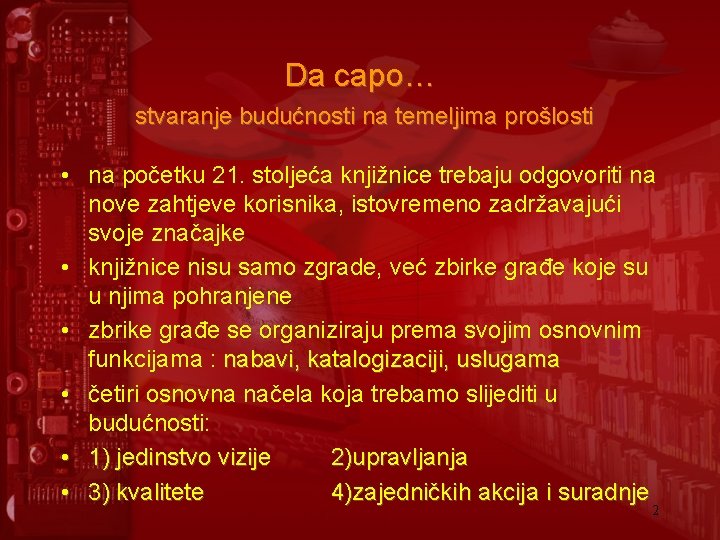 Da capo…
stvaranje budućnosti na temeljima prošlosti

• na početku 21. stoljeća knjižnice trebaju odgovoriti na nove zahtjeve korisnika, istovremeno zadržavajući svoje značajke
• knjižnice nisu samo zgrade, već zbirke građe koje su u njima pohranjene
• zbrike građe se organiziraju prema svojim osnovnim funkcijama : nabavi, katalogizaciji, uslugama
• četiri osnovna načela koja trebamo slijediti u budućnosti:
• 1) jedinstvo vizije 2)upravljanja
• 3) kvalitete 4)zajedničkih akcija i suradnje

2